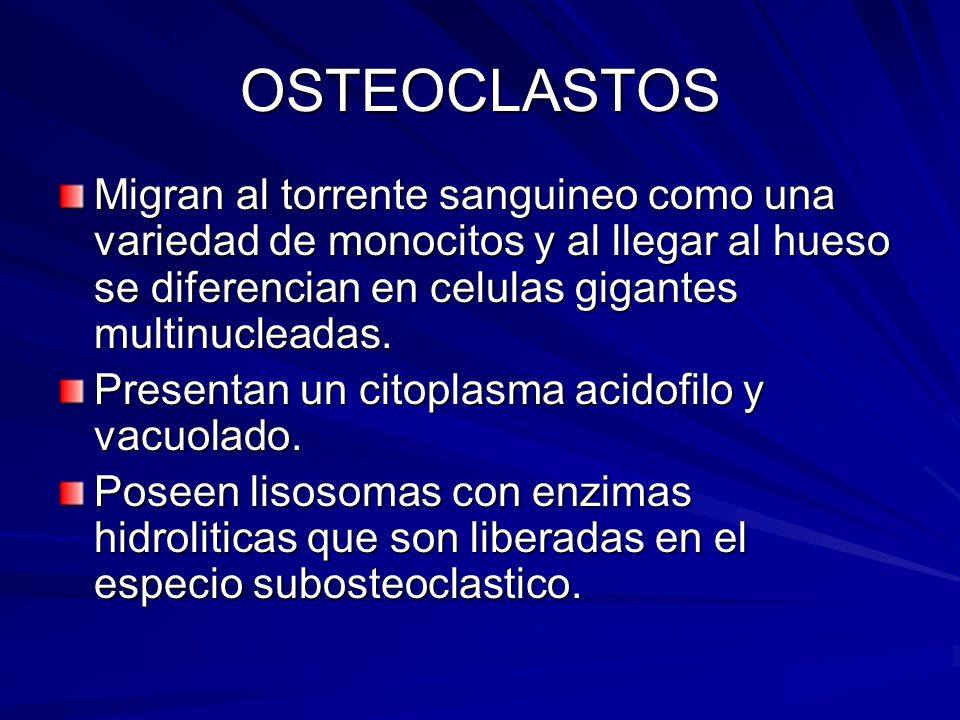 OSTEOCLASTOS

Migran al torrente sanguineo como una variedad de monocitos y al llegar al hueso se diferencian en celulas gigantes multinucleadas.

Presentan un citoplasma acidofilo y vacuolado.

Poseen lisosomas con enzimas hidroliticas que son liberadas en el especio subosteoclastico.